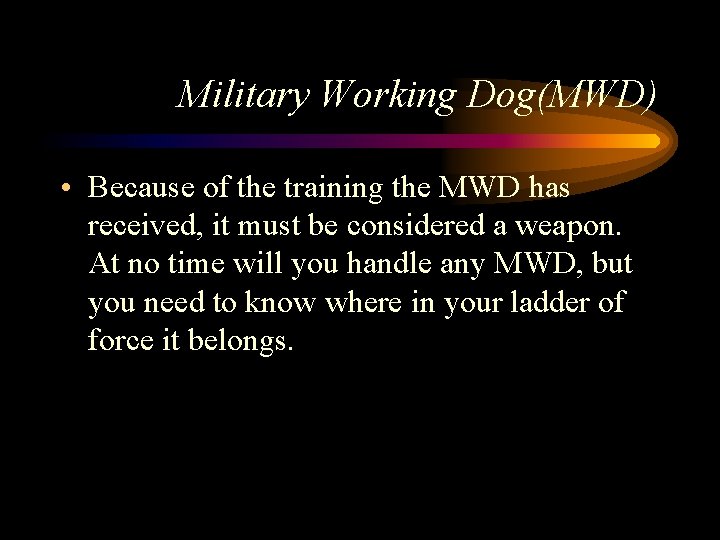 Military Working Dog(MWD)

• Because of the training the MWD has received, it must be considered a weapon. At no time will you handle any MWD, but you need to know where in your ladder of force it belongs.